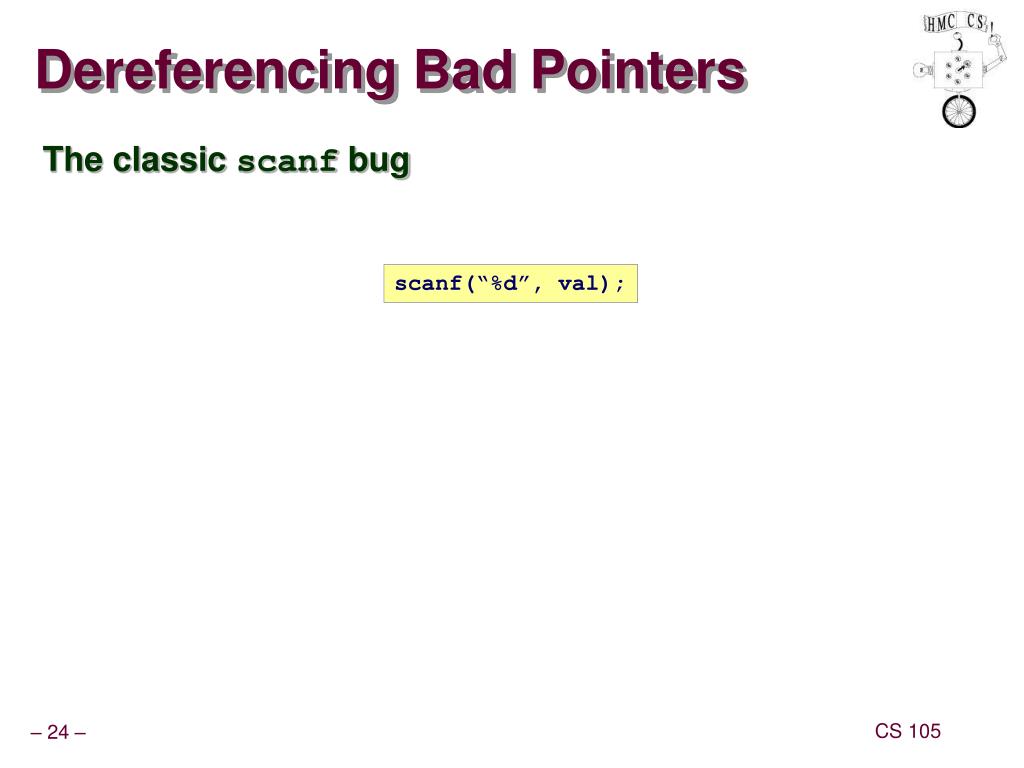 Dereferencing Bad Pointers

HMC CS

The classic scanf bug

scanf(“%d”, val);

– 24 –

CS 105